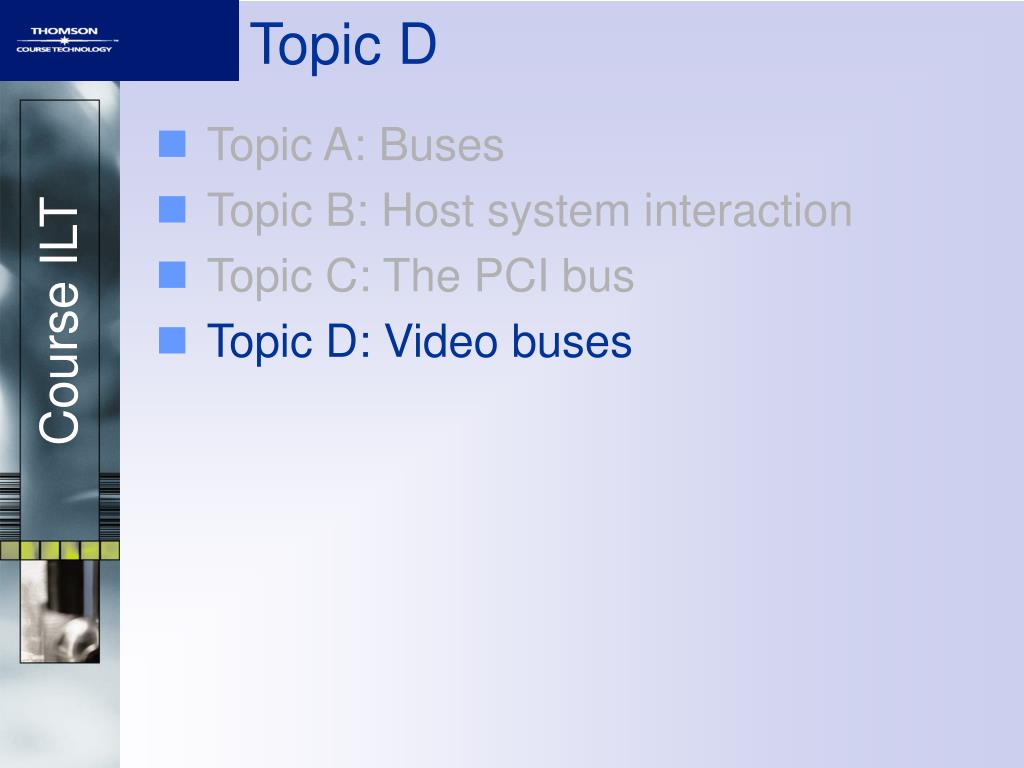 THOMSON
COURSE TECHNOLOGY

Topic D

Course ILT

Topic A: Buses
Topic B: Host system interaction
Topic C: The PCI bus
Topic D: Video buses